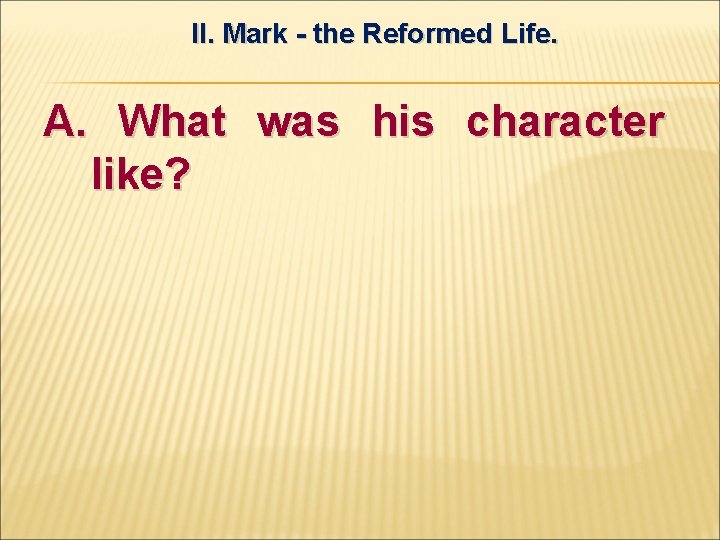 II. Mark - the Reformed Life.

A. What was his character like?